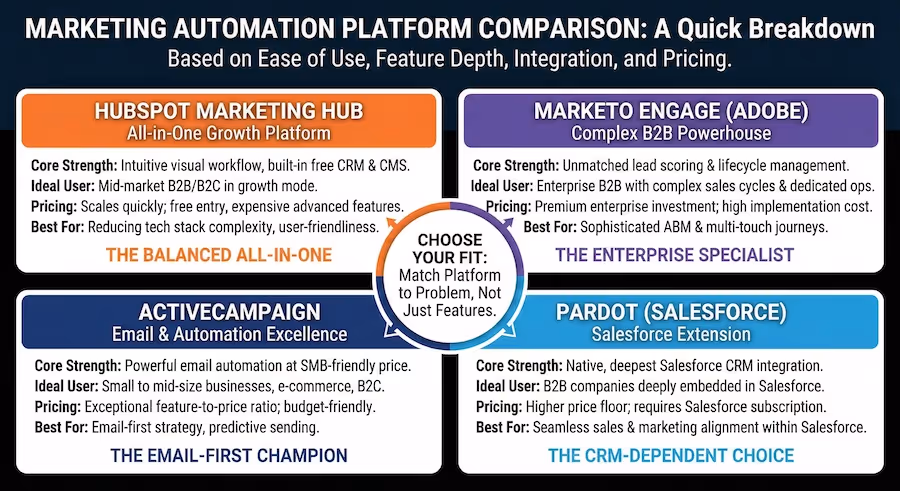 MARKETING AUTOMATION PLATFORM COMPARISON: A Quick Breakdown
Based on Ease of Use, Feature Depth, Integration, and Pricing.

HUBSPOT MARKETING HUB
All-in-One Growth Platform

Core Strength: Intuitive visual workflow, built-in free CRM & CMS.
Ideal User: Mid-market B2B/B2C in growth mode.
Pricing: Scales quickly; free entry, expensive advanced features.
Best For: Reducing tech stack complexity, user-friendliness.

THE BALANCED ALL-IN-ONE

MARKETO ENGAGE (ADOBE)
Complex B2B Powerhouse

Core Strength: Unmatched lead scoring & lifecycle management.
Ideal User: Enterprise B2B with complex sales cycles & dedicated ops.
Pricing: Premium enterprise investment; high implementation cost.
Best For: Sophisticated ABM & multi-touch journeys.

THE ENTERPRISE SPECIALIST

CHOOSE YOUR FIT:
Match Platform to Problem, Not Just Features.

ACTIVECAMPAIGN
Email & Automation Excellence

Core Strength: Powerful email automation at SMB-friendly price.
Ideal User: Small to mid-size businesses, e-commerce, B2C.
Pricing: Exceptional feature-to-price ratio; budget-friendly.
Best For: Email-first strategy, predictive sending.

THE EMAIL-FIRST CHAMPION

PARDOT (SALESFORCE)
Salesforce Extension

Core Strength: Native, deepest Salesforce CRM integration.
Ideal User: B2B companies deeply embedded in Salesforce.
Pricing: Higher price floor; requires Salesforce subscription.
Best For: Seamless sales & marketing alignment within Salesforce.

THE CRM-DEPENDENT CHOICE